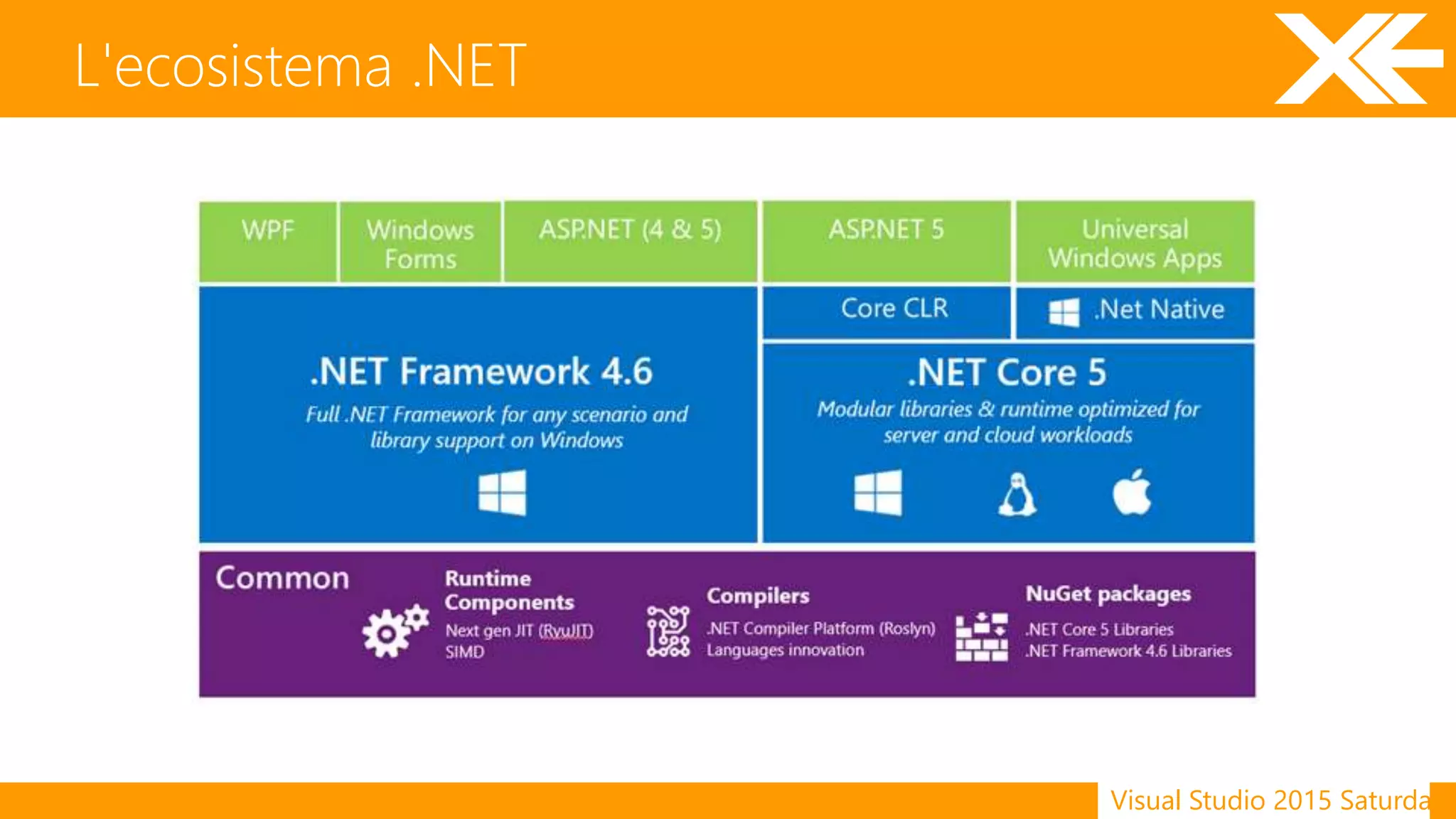 L'ecosistema .NET

WPF

Windows Forms

ASP.NET (4 & 5)

ASP.NET 5

Universal Windows Apps

Core CLR

.Net Native

.NET Framework 4.6

Full .NET Framework for any scenario and library support on Windows

.NET Core 5

Modular libraries & runtime optimized for server and cloud workloads

Common

Runtime Components

Next gen JIT (RyuJIT)
SIMD

Compilers

.NET Compiler Platform (Roslyn)
Languages innovation

NuGet packages

.NET Core 5 Libraries
.NET Framework 4.6 Libraries

Visual Studio 2015 Saturda